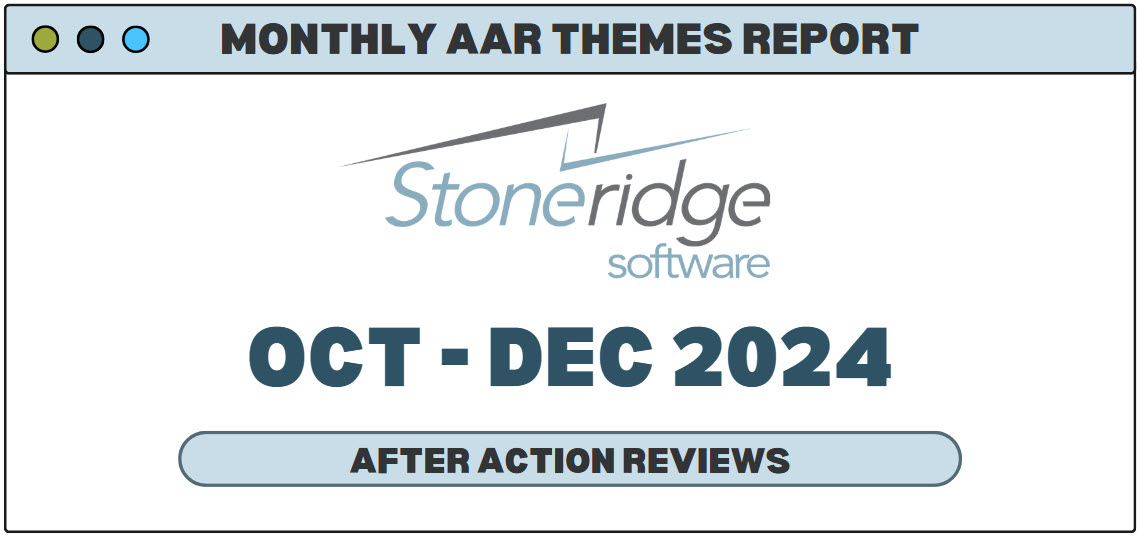 MONTHLY AAR THEMES REPORT

Stoneridge software

OCT - DEC 2024

AFTER ACTION REVIEWS